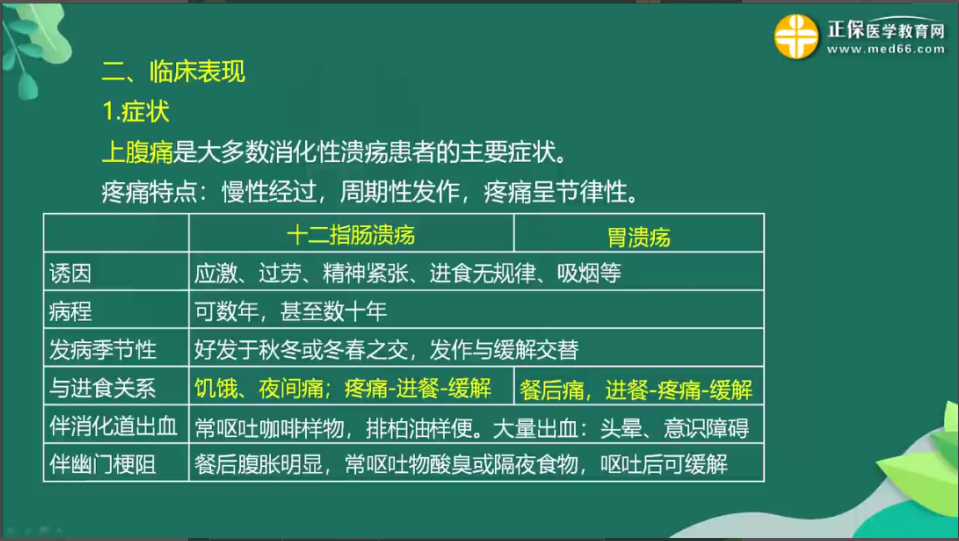 正保医学教育网
www.med66.com

二、临床表现

1.症状

上腹痛是大多数消化性溃疡患者的主要症状。

疼痛特点：慢性经过，周期性发作，疼痛呈节律性。

| | 十二指肠溃疡 | 胃溃疡 |
|---|---|---|
| 诱因 | 应激、过劳、精神紧张、进食无规律、吸烟等 | |
| 病程 | 可数年，甚至数十年 | |
| 发病季节性 | 好发于秋冬或冬春之交，发作与缓解交替 | |
| 与进食关系 | 饥饿、夜间痛；疼痛-进餐-缓解 | 餐后痛，进餐-疼痛-缓解 |
| 伴消化道出血 | 常呕吐咖啡样物，排柏油样便。大量出血：头晕、意识障碍 | |
| 伴幽门梗阻 | 餐后腹胀明显，常呕吐物酸臭或隔夜食物，呕吐后可缓解 | |